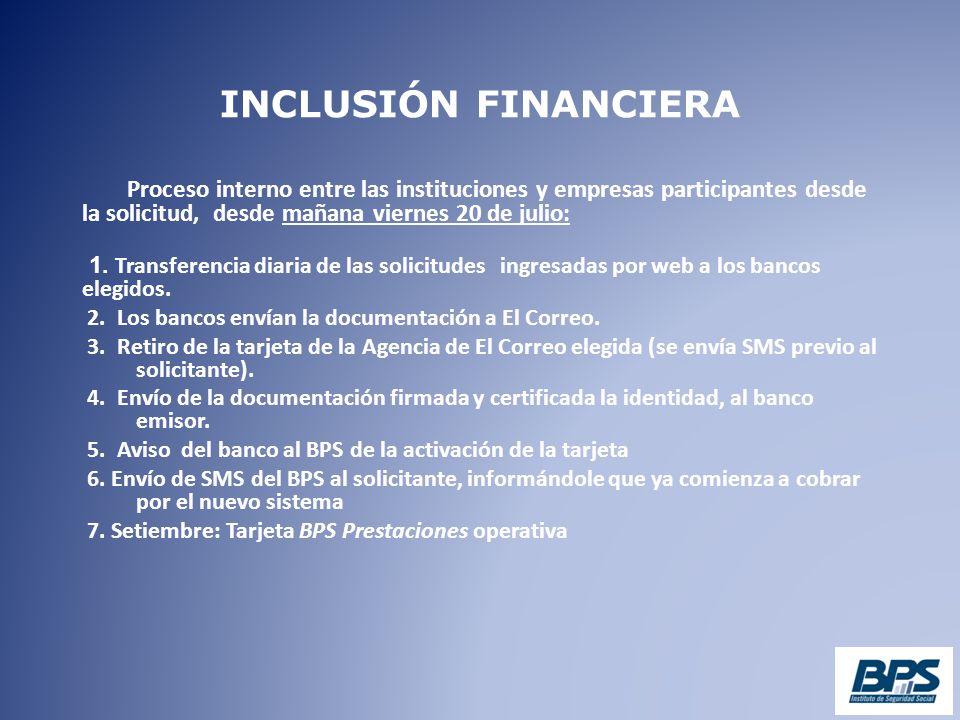 INCLUSIÓN FINANCIERA

Proceso interno entre las instituciones y empresas participantes desde la solicitud, desde mañana viernes 20 de julio:

1. Transferencia diaria de las solicitudes ingresadas por web a los bancos elegidos.
2. Los bancos envían la documentación a El Correo.
3. Retiro de la tarjeta de la Agencia de El Correo elegida (se envía SMS previo al solicitante).
4. Envío de la documentación firmada y certificada la identidad, al banco emisor.
5. Aviso del banco al BPS de la activación de la tarjeta
6. Envío de SMS del BPS al solicitante, informándole que ya comienza a cobrar por el nuevo sistema
7. Setiembre: Tarjeta BPS Prestaciones operativa

BPS
Instituto de Seguridad Social